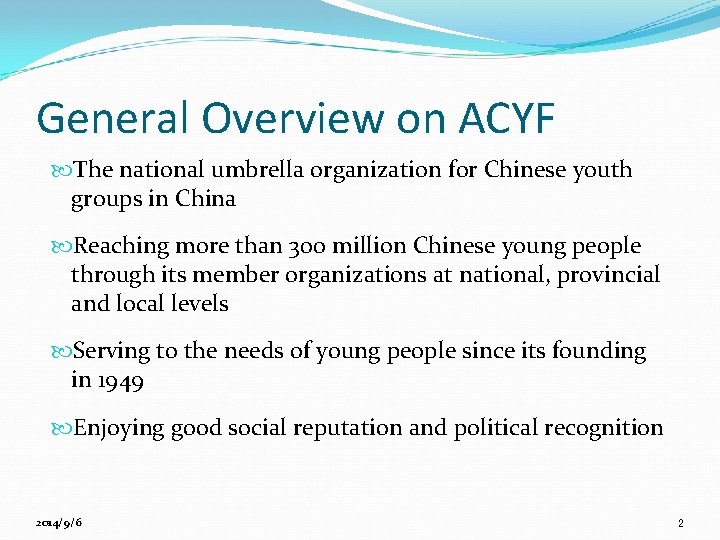 General Overview on ACYF

The national umbrella organization for Chinese youth groups in China

Reaching more than 300 million Chinese young people through its member organizations at national, provincial and local levels

Serving to the needs of young people since its founding in 1949

Enjoying good social reputation and political recognition

2014/9/6

2